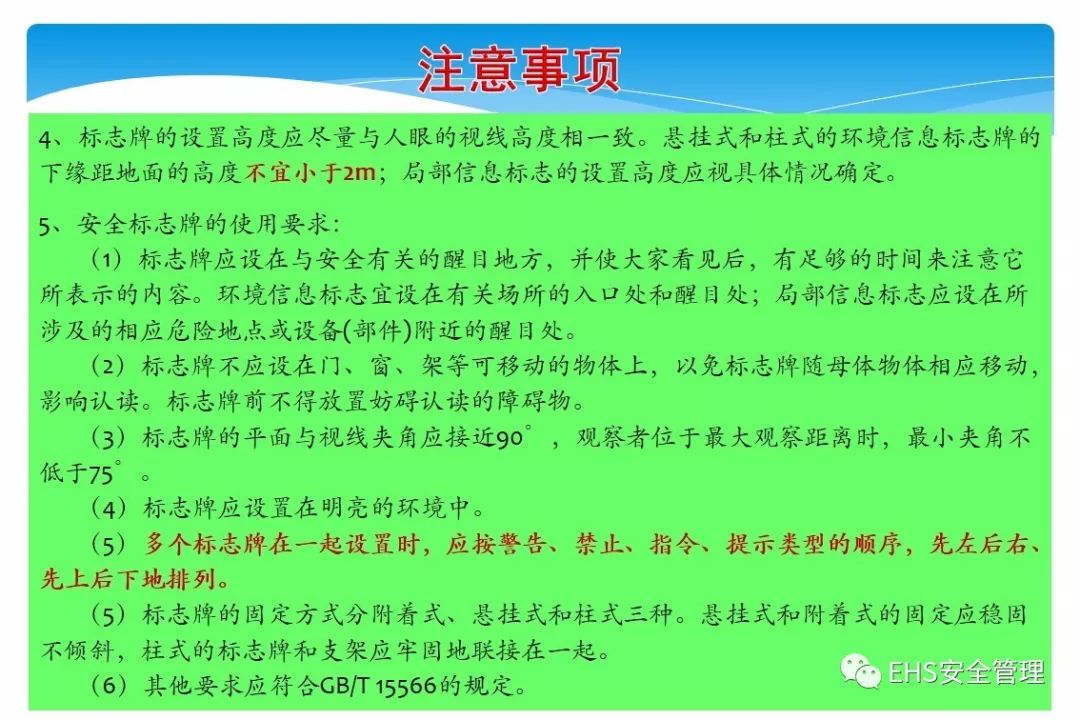 注意事项

4、标志牌的设置高度应尽量与人眼的视线高度相一致。悬挂式和柱式的环境信息标志牌的下缘距地面的高度不宜小于2m；局部信息标志的设置高度应视具体情况确定。

5、安全标志牌的使用要求：

（1）标志牌应设在与安全有关的醒目地方，并使大家看见后，有足够的时间来注意它所表示的内容。环境信息标志宜设在有关场所的入口处和醒目处；局部信息标志应设在所涉及的相应危险地点或设备(部件)附近的醒目处。

（2）标志牌不应设在门、窗、架等可移动的物体上，以免标志牌随母体物体相应移动，影响认读。标志牌前不得放置妨碍认读的障碍物。

（3）标志牌的平面与视线夹角应接近90°，观察者位于最大观察距离时，最小夹角不低于75°。

（4）标志牌应设置在明亮的环境中。

（5）多个标志牌在一起设置时，应按警告、禁止、指令、提示类型的顺序，先左后右、先上后下地排列。

（5）标志牌的固定方式分附着式、悬挂式和柱式三种。悬挂式和附着式的固定应稳固不倾斜，柱式的标志牌和支架应牢固地联接在一起。

（6）其他要求应符合GB/T 15566的规定。

EHS安全管理